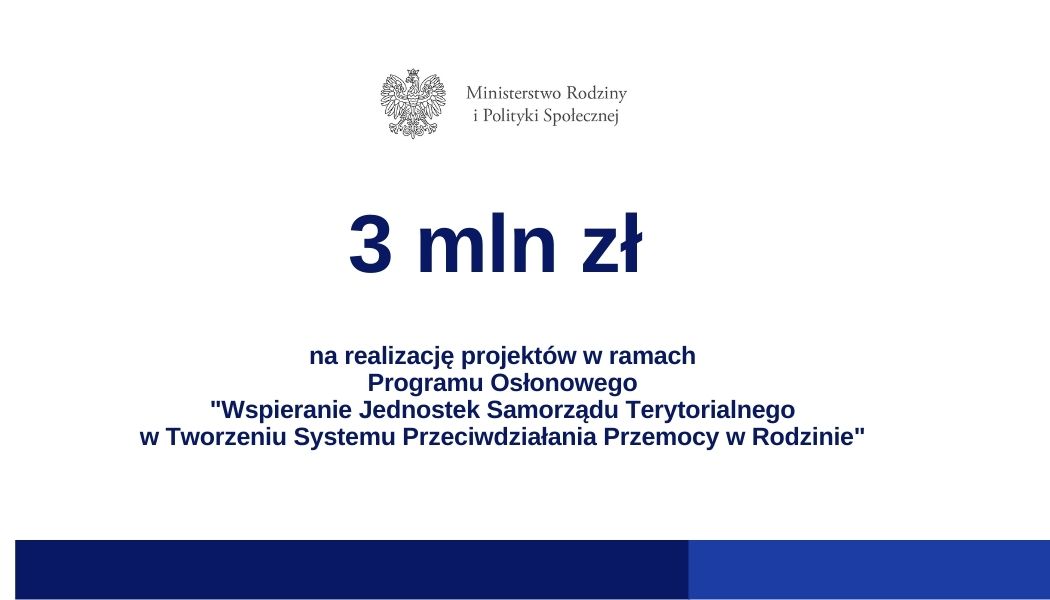 Ministerstwo Rodziny
i Polityki Społecznej

3 mln zł

na realizację projektów w ramach
Programu Osłonowego
"Wspieranie Jednostek Samorządu Terytorialnego
w Tworzeniu Systemu Przeciwdziałania Przemocy w Rodzinie"